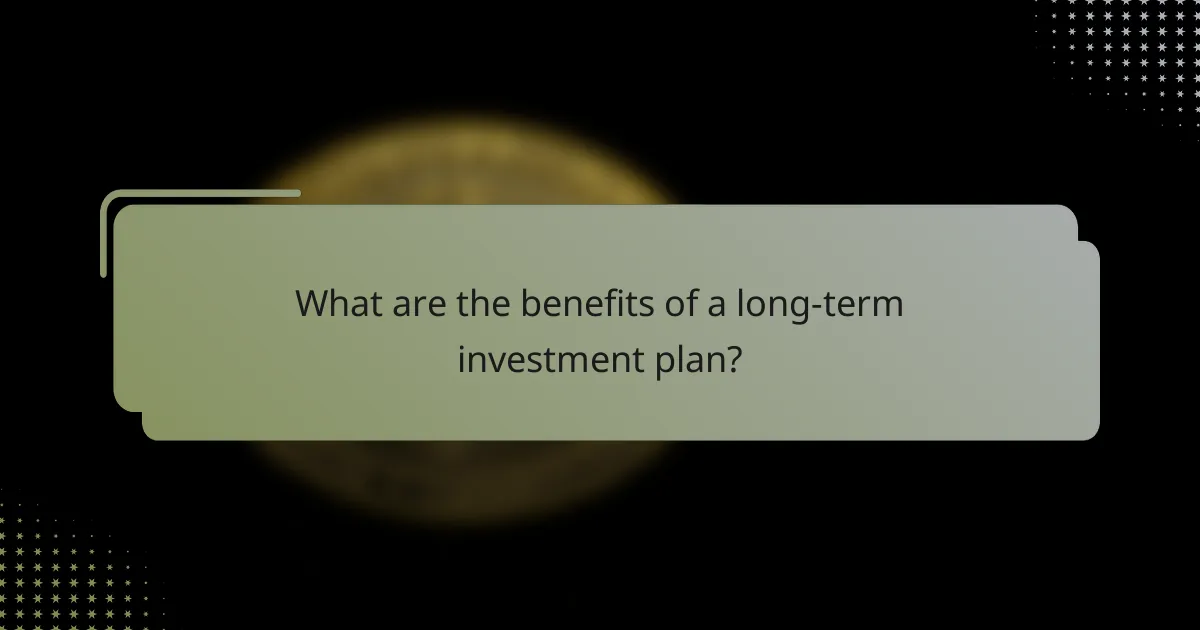 What are the benefits of a long-term investment plan?